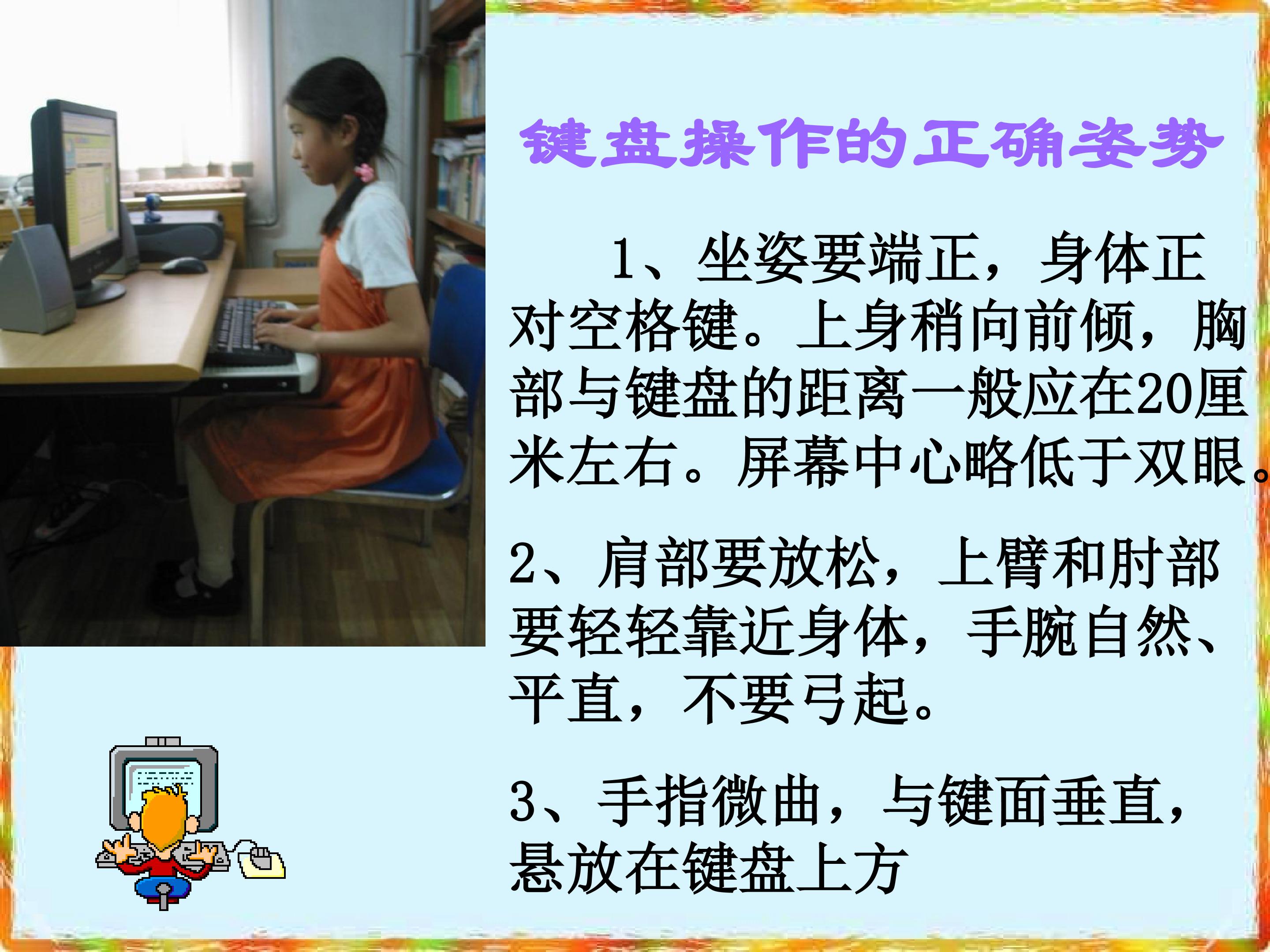 键盘操作的正确姿势

1、坐姿要端正，身体正对空格键。上身稍向前倾，胸部与键盘的距离一般应在20厘米左右。屏幕中心略低于双眼。

2、肩部要放松，上臂和肘部要轻轻靠近身体，手腕自然、平直，不要弓起。

3、手指微曲，与键面垂直，悬放在键盘上方